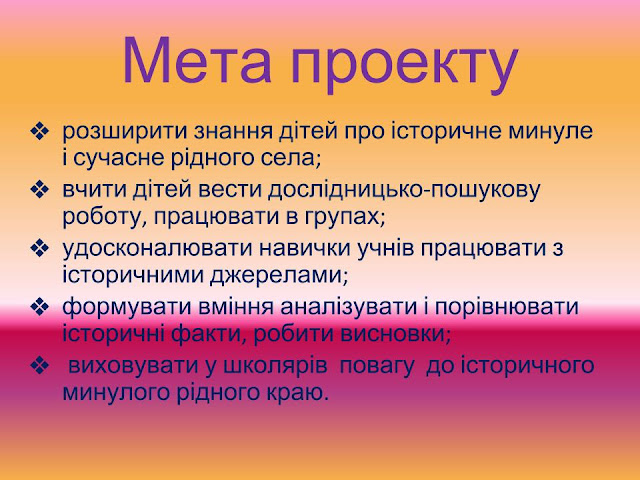 Мета проекту

❖ розширити знання дітей про історичне минуле і сучасне рідного села;
❖ вчити дітей вести дослідницько-пошукову роботу, працювати в групах;
❖ удосконалювати навички учнів працювати з історичними джерелами;
❖ формувати вміння аналізувати і порівнювати історичні факти, робити висновки;
❖ виховувати у школярів повагу до історичного минулого рідного краю.